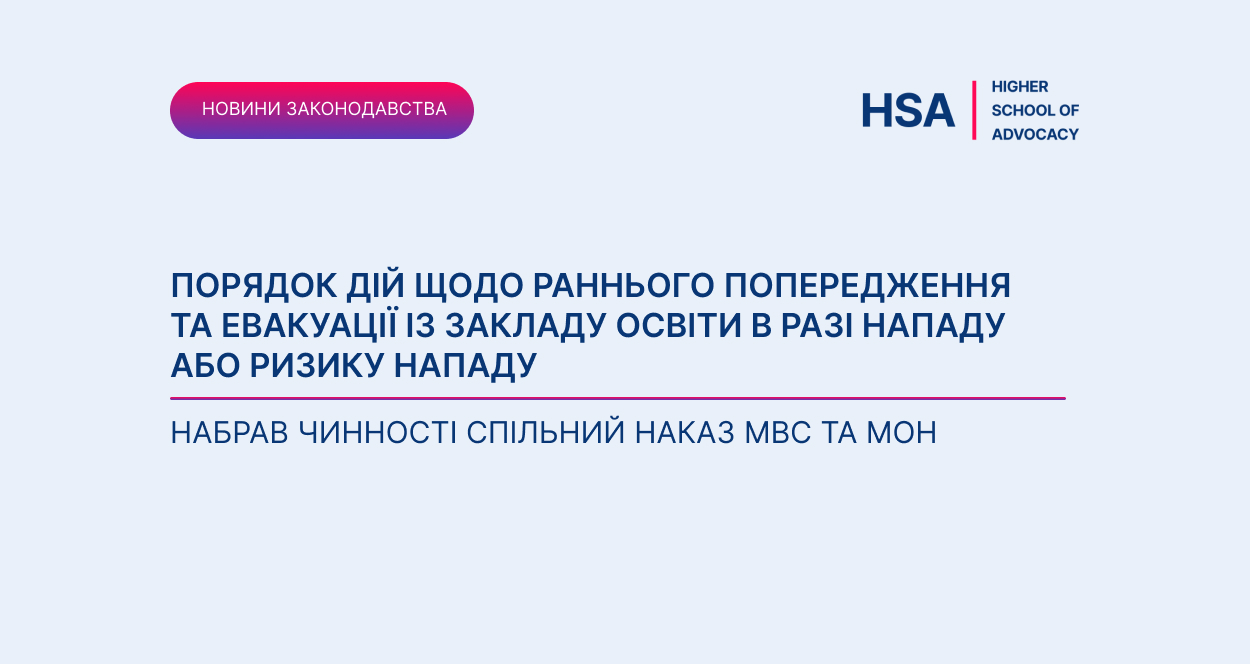 НОВИНИ ЗАКОНОДАВСТВА

HSA HIGHER SCHOOL OF ADVOCACY

ПОРЯДОК ДІЙ ЩОДО РАННЬОГО ПОПЕРЕДЖЕННЯ ТА ЕВАКУАЦІЇ ІЗ ЗАКЛАДУ ОСВІТИ В РАЗІ НАПАДУ АБО РИЗИКУ НАПАДУ

НАБРАВ ЧИННОСТІ СПІЛЬНИЙ НАКАЗ МВС ТА МОН